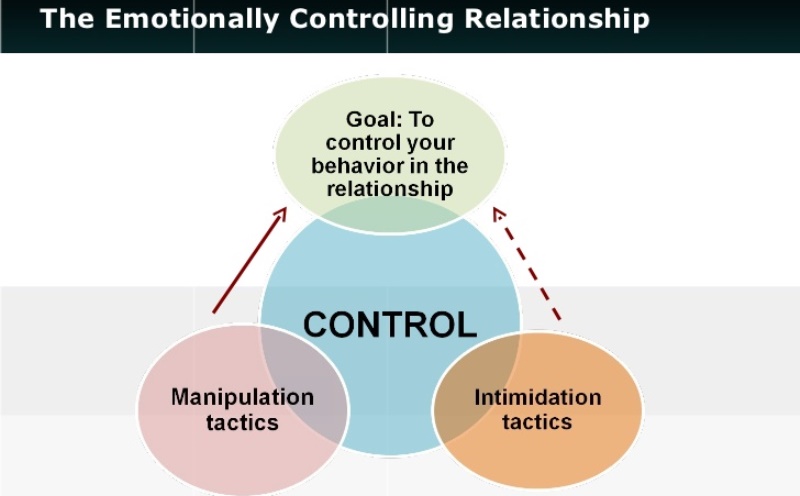 The Emotionally Controlling Relationship

Goal: To control your behavior in the relationship

CONTROL

Manipulation tactics

Intimidation tactics